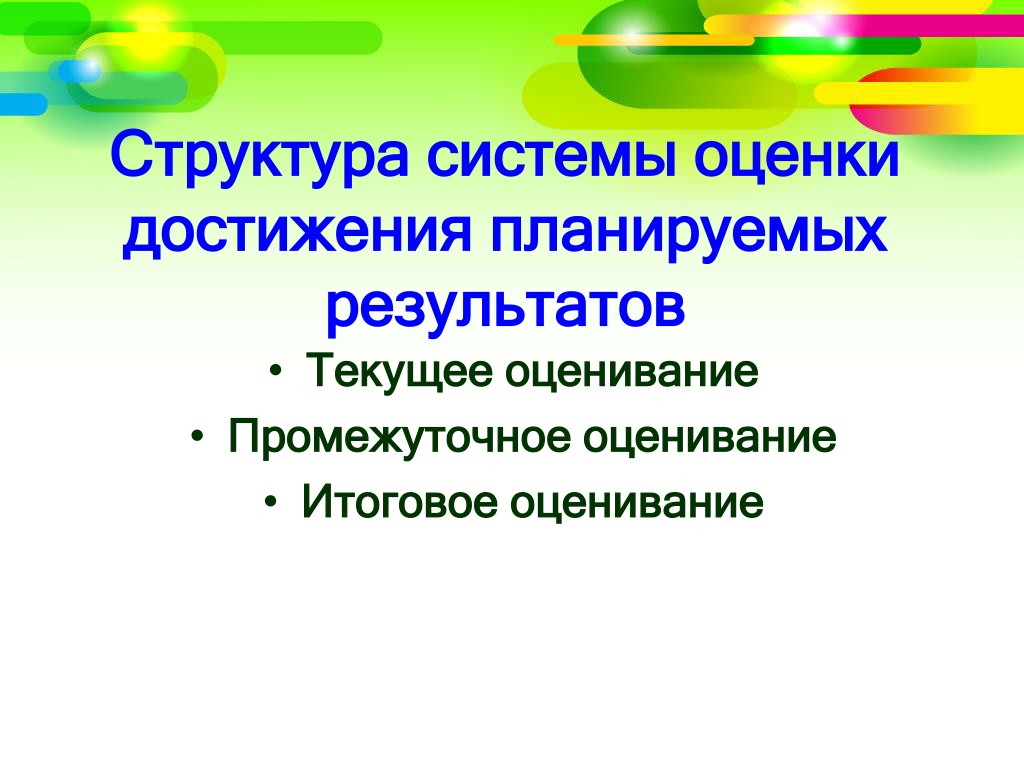 Структура системы оценки достижения планируемых результатов

• Текущее оценивание
• Промежуточное оценивание
• Итоговое оценивание